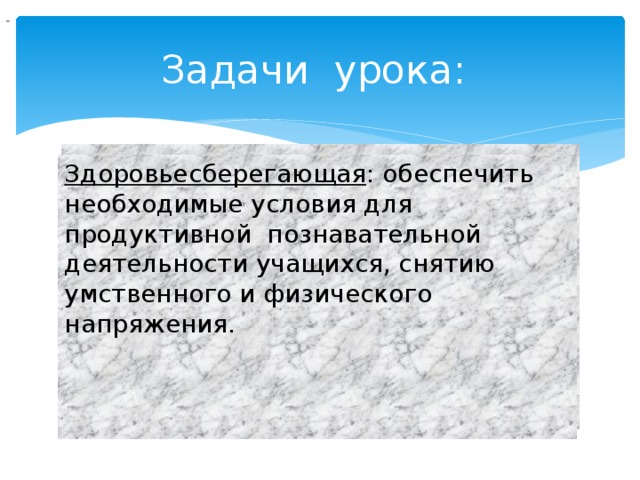 Задачи урока:

Здоровьесберегающая: обеспечить необходимые условия для продуктивной познавательной деятельности учащихся, снятию умственного и физического напряжения.